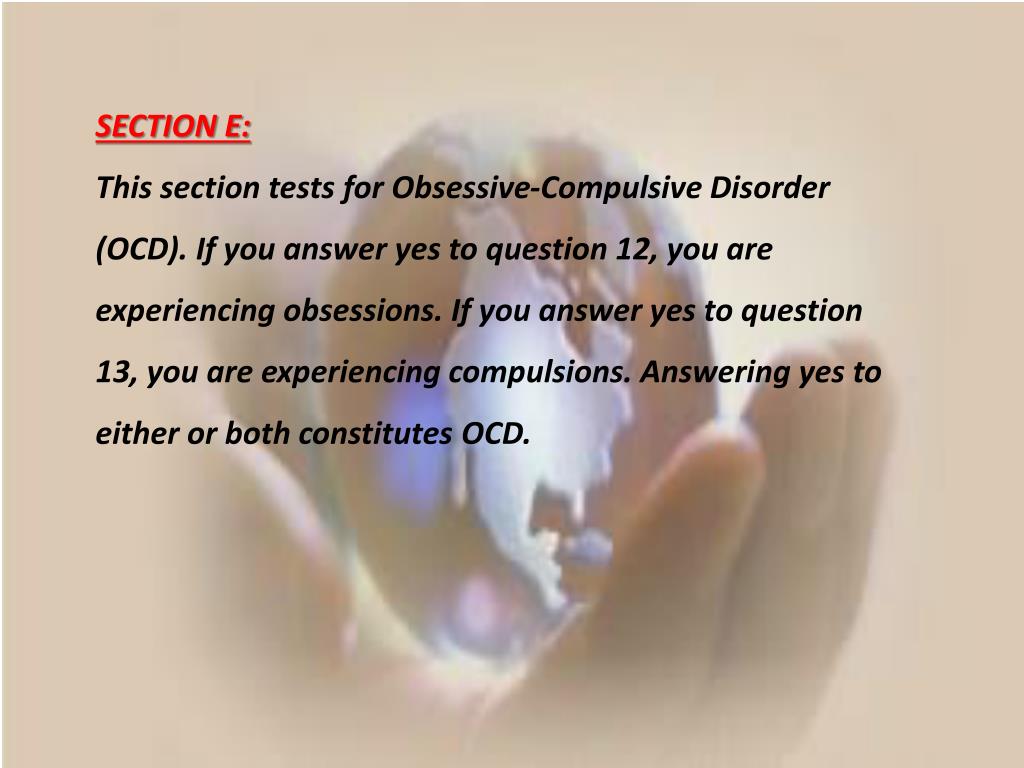 SECTION E:

This section tests for Obsessive-Compulsive Disorder (OCD). If you answer yes to question 12, you are experiencing obsessions. If you answer yes to question 13, you are experiencing compulsions. Answering yes to either or both constitutes OCD.